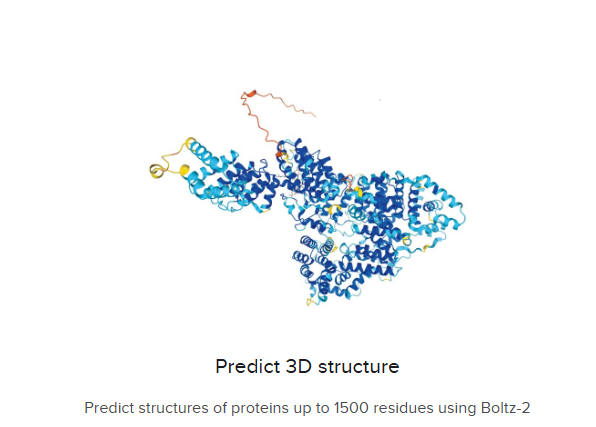 Predict 3D structure

Predict structures of proteins up to 1500 residues using Boltz-2